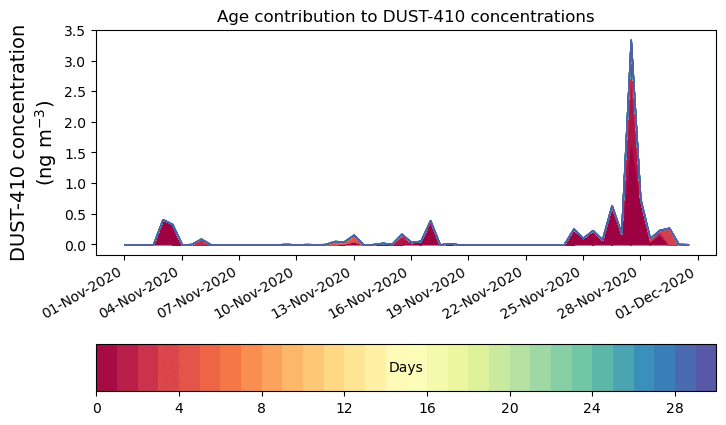 Age contribution to DUST-410 concentrations

DUST-410 concentration
(ng m$^{-3}$)

3.5
3.0
2.5
2.0
1.5
1.0
0.5
0.0

01-Nov-2020
04-Nov-2020
07-Nov-2020
10-Nov-2020
13-Nov-2020
16-Nov-2020
19-Nov-2020
22-Nov-2020
25-Nov-2020
28-Nov-2020
01-Dec-2020

Days

0
4
8
12
16
20
24
28